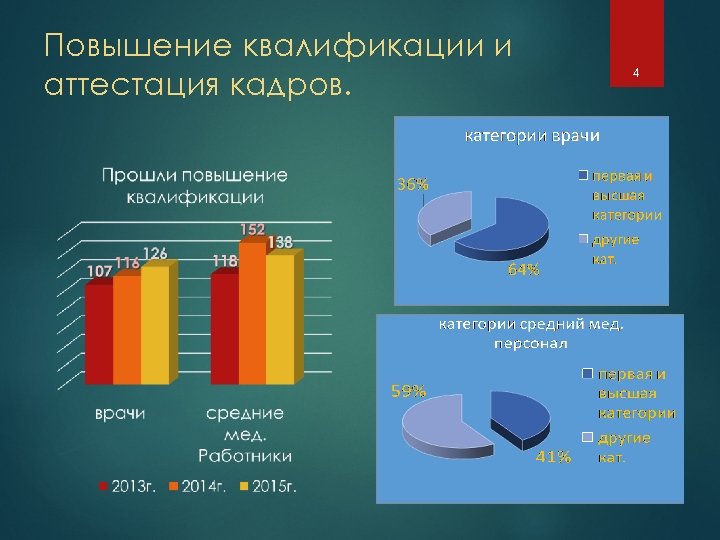 Повышение квалификации и аттестация кадров.

4

Прошли повышение квалификации

107 116 126

118 152 138

врачи

средние мед. Работники

2013г. 2014г. 2015г.

категории врачи

36%

64%

первая и высшая категории

другие кат.

категории средний мед. персонал

59%

41%

первая и высшая категории

другие кат.